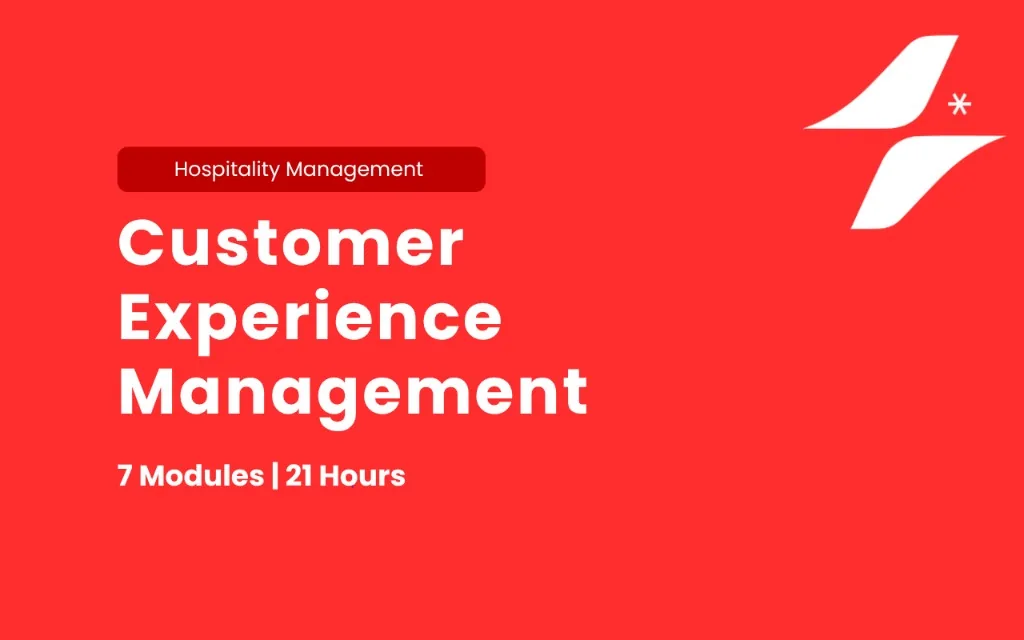 Hospitality Management

Customer Experience Management

7 Modules | 21 Hours